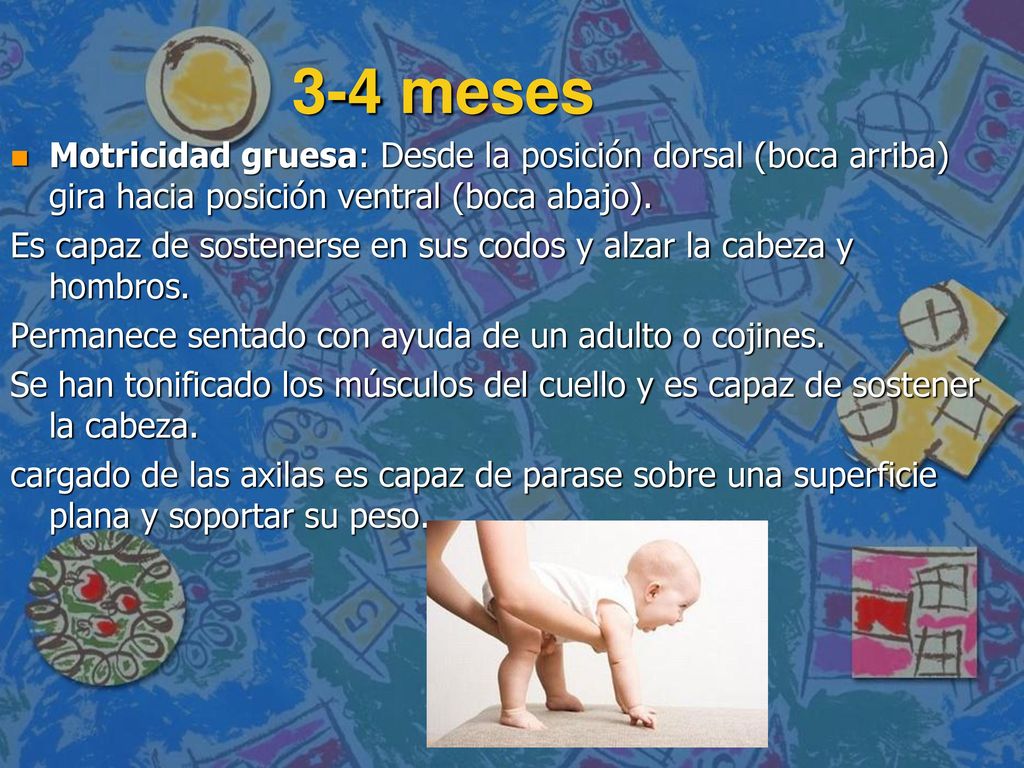 3-4 meses

Motricidad gruesa: Desde la posición dorsal (boca arriba) gira hacia posición ventral (boca abajo).

Es capaz de sostenerse en sus codos y alzar la cabeza y hombros.

Permanece sentado con ayuda de un adulto o cojines.

Se han tonificado los músculos del cuello y es capaz de sostener la cabeza.

cargado de las axilas es capaz de parase sobre una superficie plana y soportar su peso.